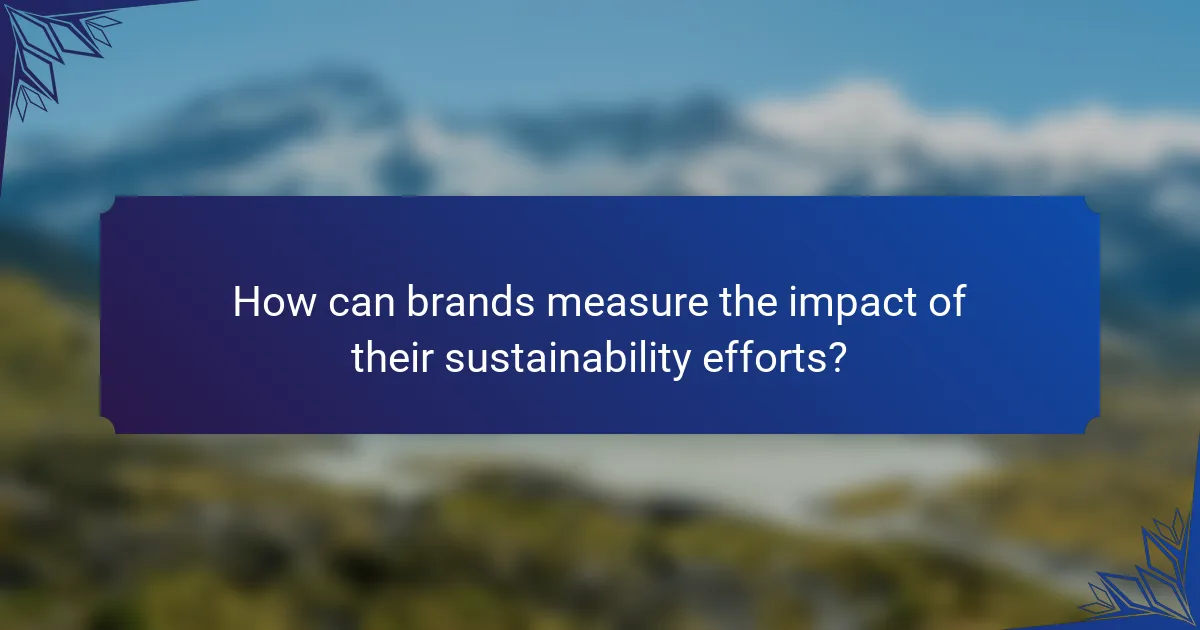 How can brands measure the impact of their sustainability efforts?